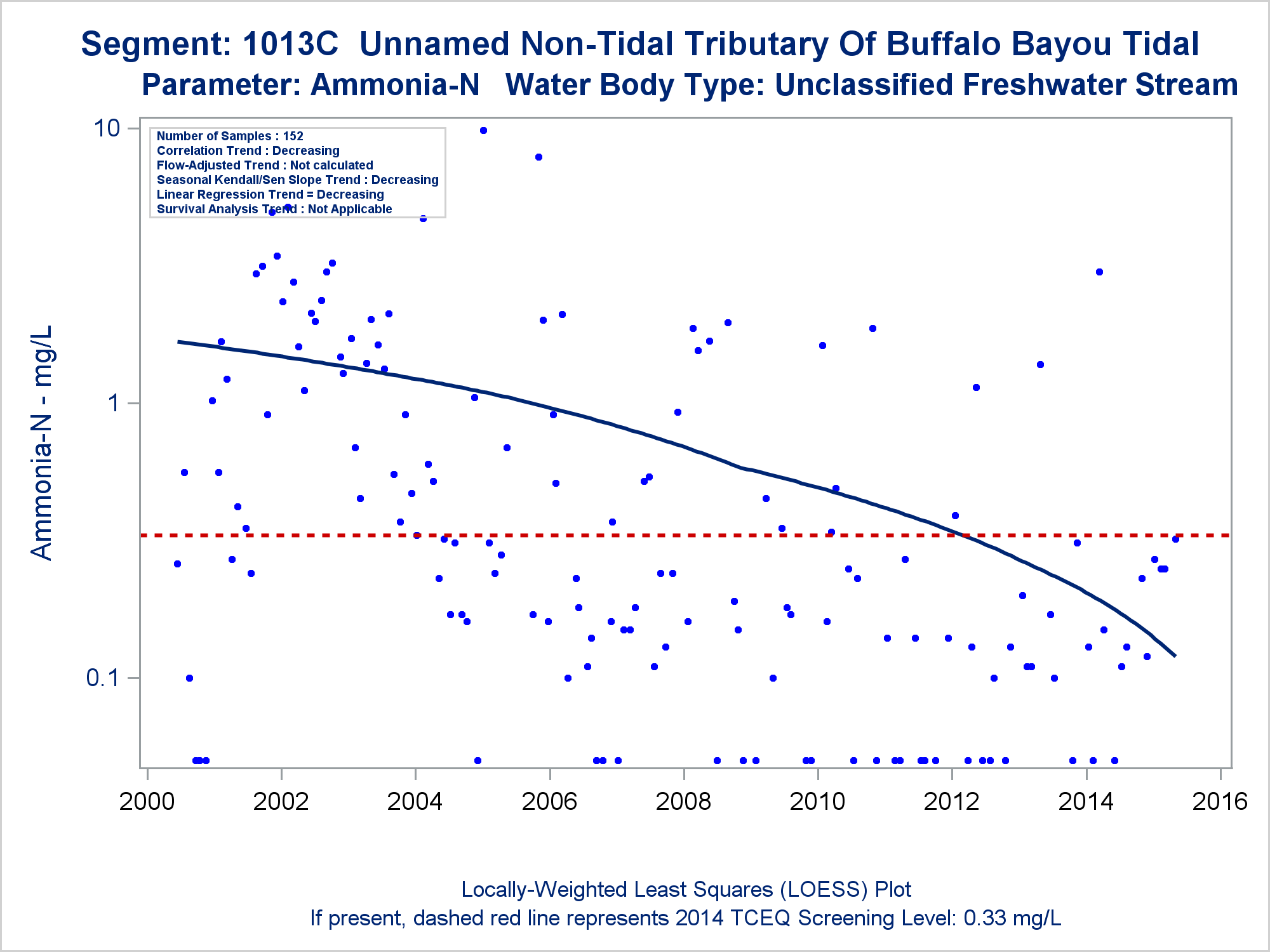 Segment: 1013C Unnamed Non-Tidal Tributary Of Buffalo Bayou Tidal
Parameter: Ammonia-N Water Body Type: Unclassified Freshwater Stream

Number of Samples : 152
Correlation Trend : Decreasing
Flow-Adjusted Trend : Not calculated
Seasonal Kendall/Sen Slope Trend : Decreasing
Linear Regression Trend = Decreasing
Survival Analysis Trend : Not Applicable

Ammonia-N - mg/L

10
1
0.1

2000 2002 2004 2006 2008 2010 2012 2014 2016

Locally-Weighted Least Squares (LOESS) Plot
If present, dashed red line represents 2014 TCEQ Screening Level: 0.33 mg/L